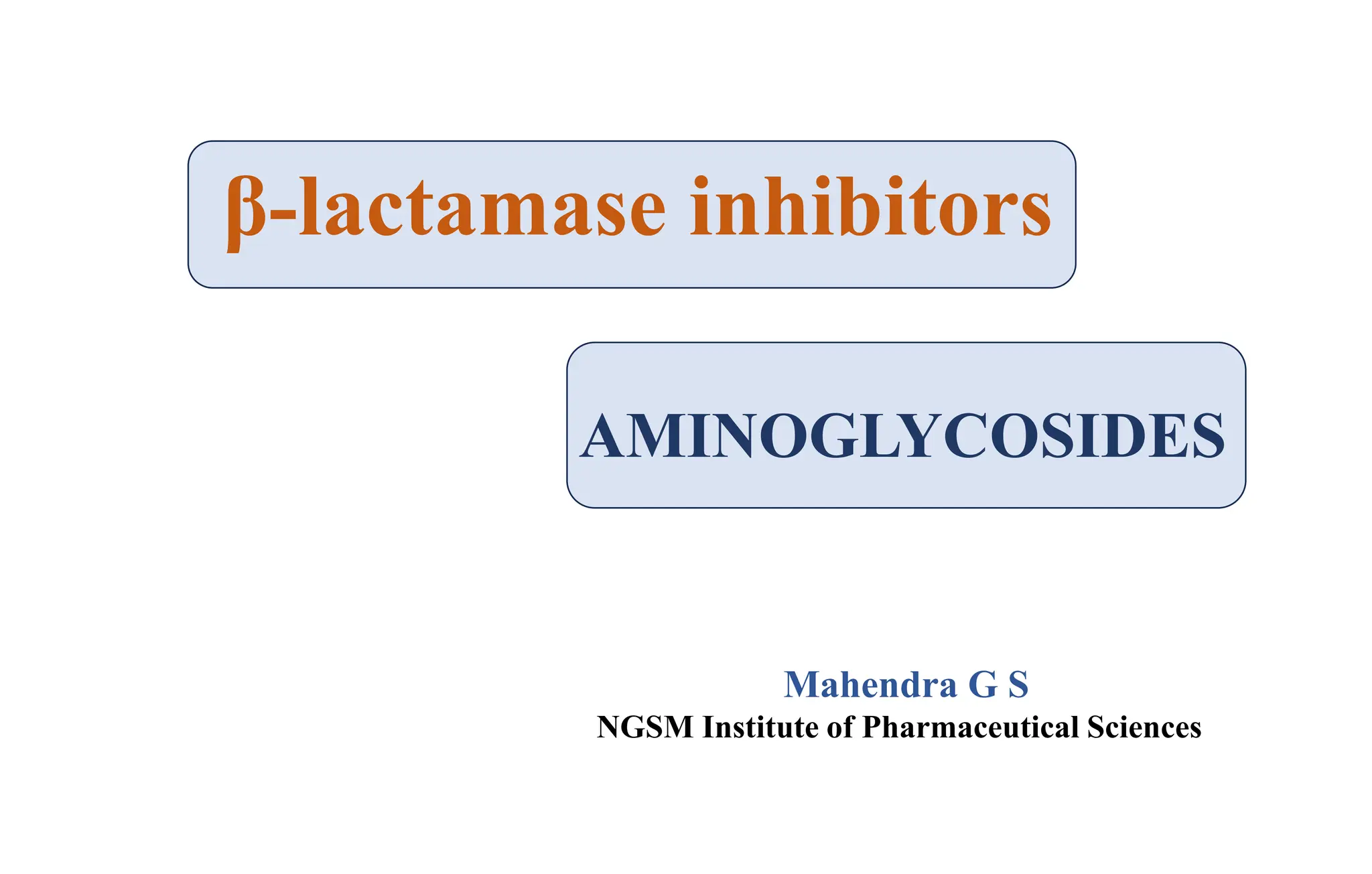 β-lactamase inhibitors

AMINOGLYCOSIDES

Mahendra G S
NGSM Institute of Pharmaceutical Sciences